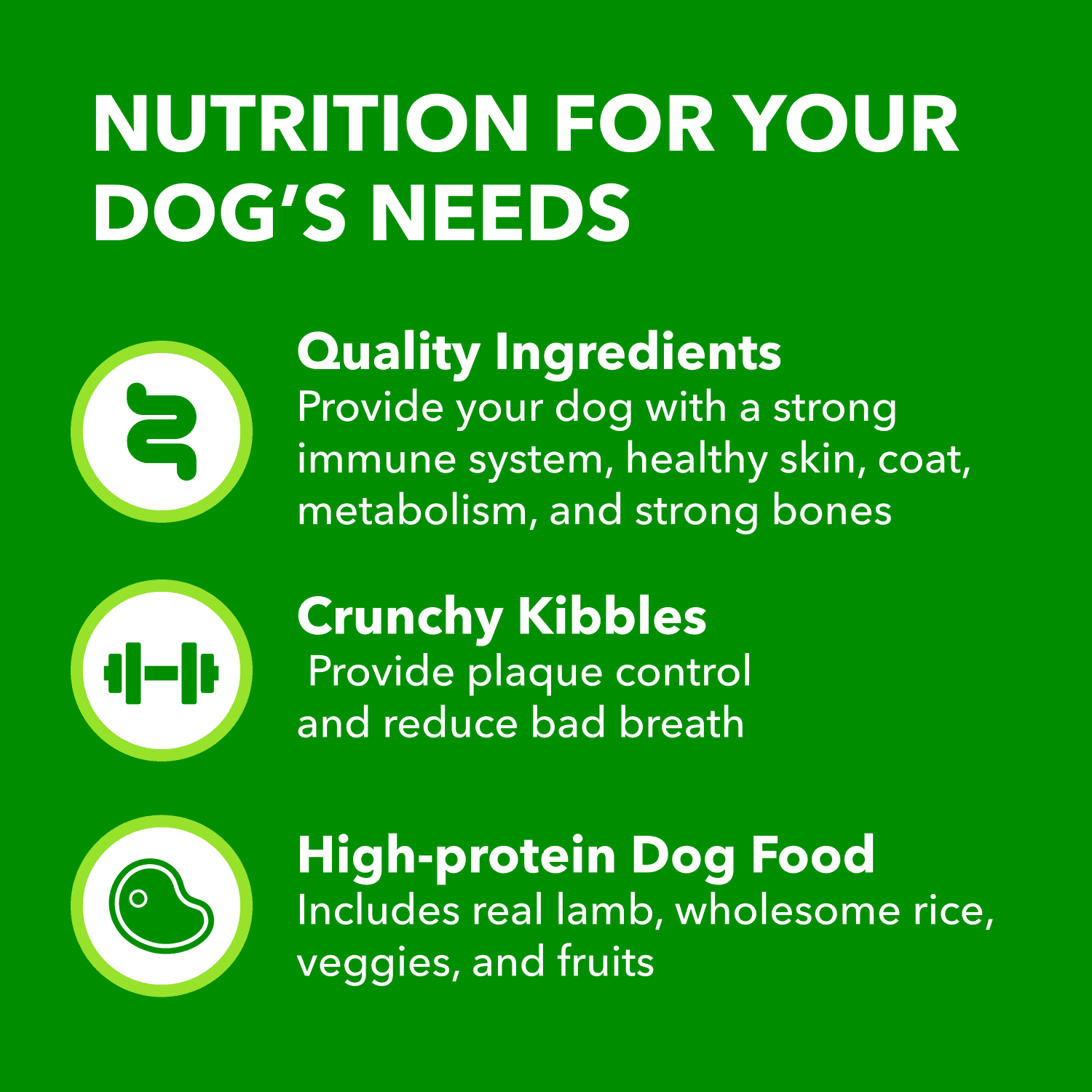 NUTRITION FOR YOUR DOG'S NEEDS

Quality Ingredients
Provide your dog with a strong immune system, healthy skin, coat, metabolism, and strong bones

Crunchy Kibbles
Provide plaque control and reduce bad breath

High-protein Dog Food
Includes real lamb, wholesome rice, veggies, and fruits